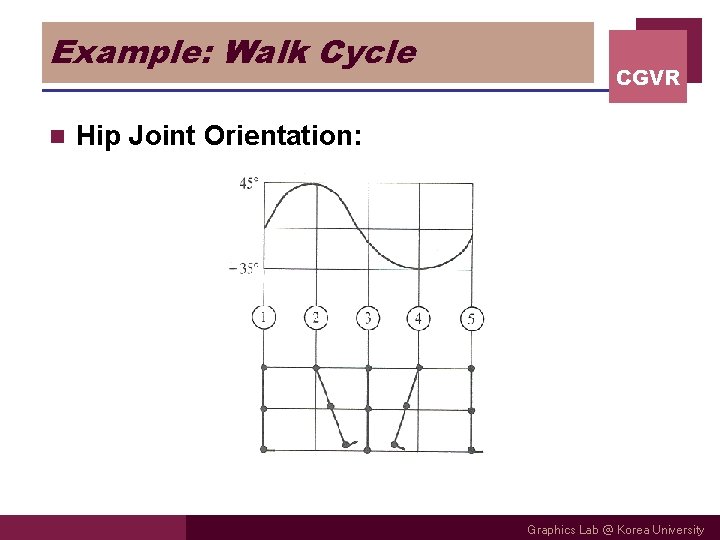 Example: Walk Cycle

CGVR

Hip Joint Orientation:

45°

−35°

1
2
3
4
5

Graphics Lab @ Korea University